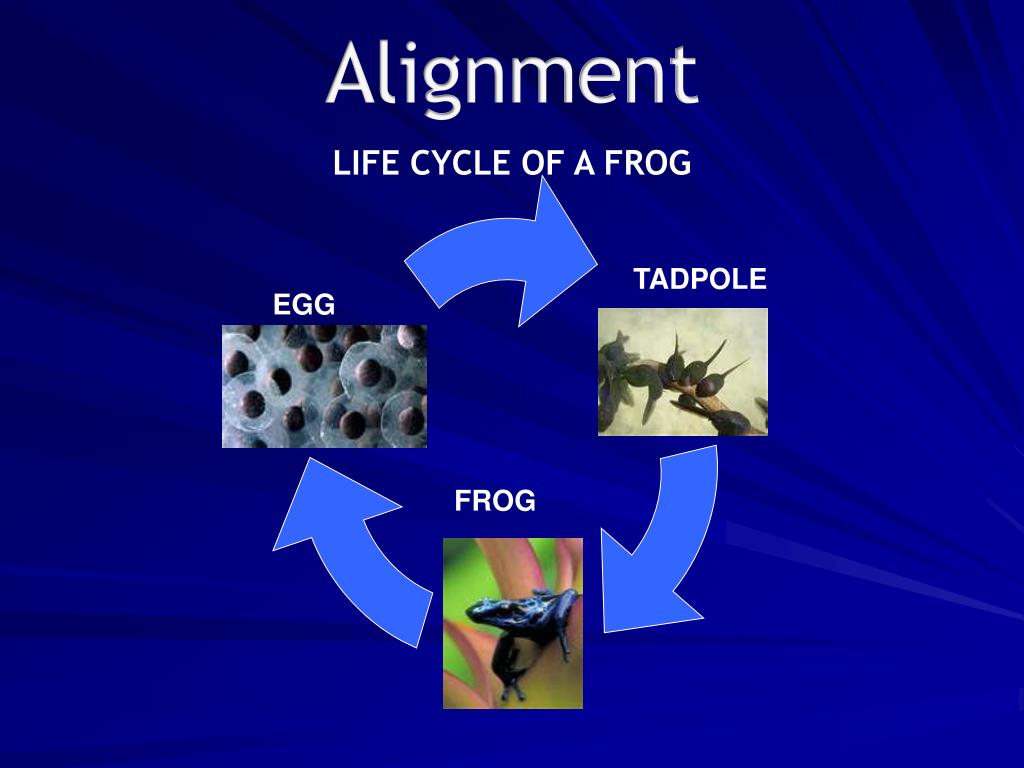 Alignment

LIFE CYCLE OF A FROG

EGG

TADPOLE

FROG